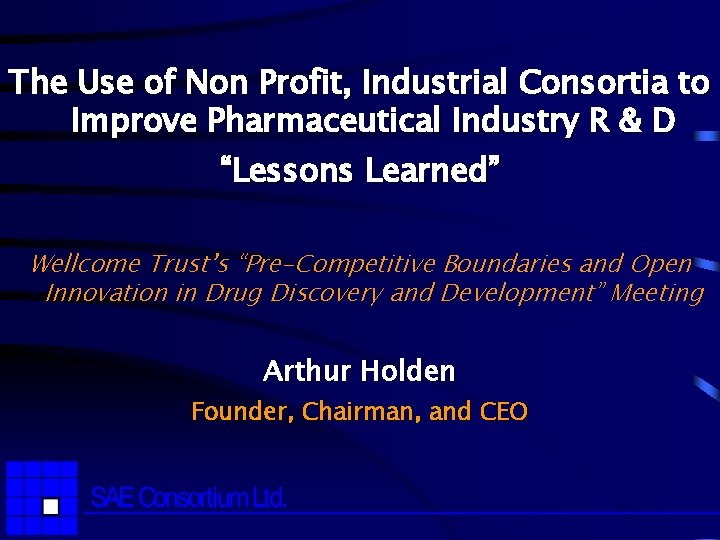 The Use of Non Profit, Industrial Consortia to Improve Pharmaceutical Industry R & D

“Lessons Learned”

Wellcome Trust’s “Pre-Competitive Boundaries and Open Innovation in Drug Discovery and Development” Meeting

Arthur Holden

Founder, Chairman, and CEO

SAE Consortium Ltd.